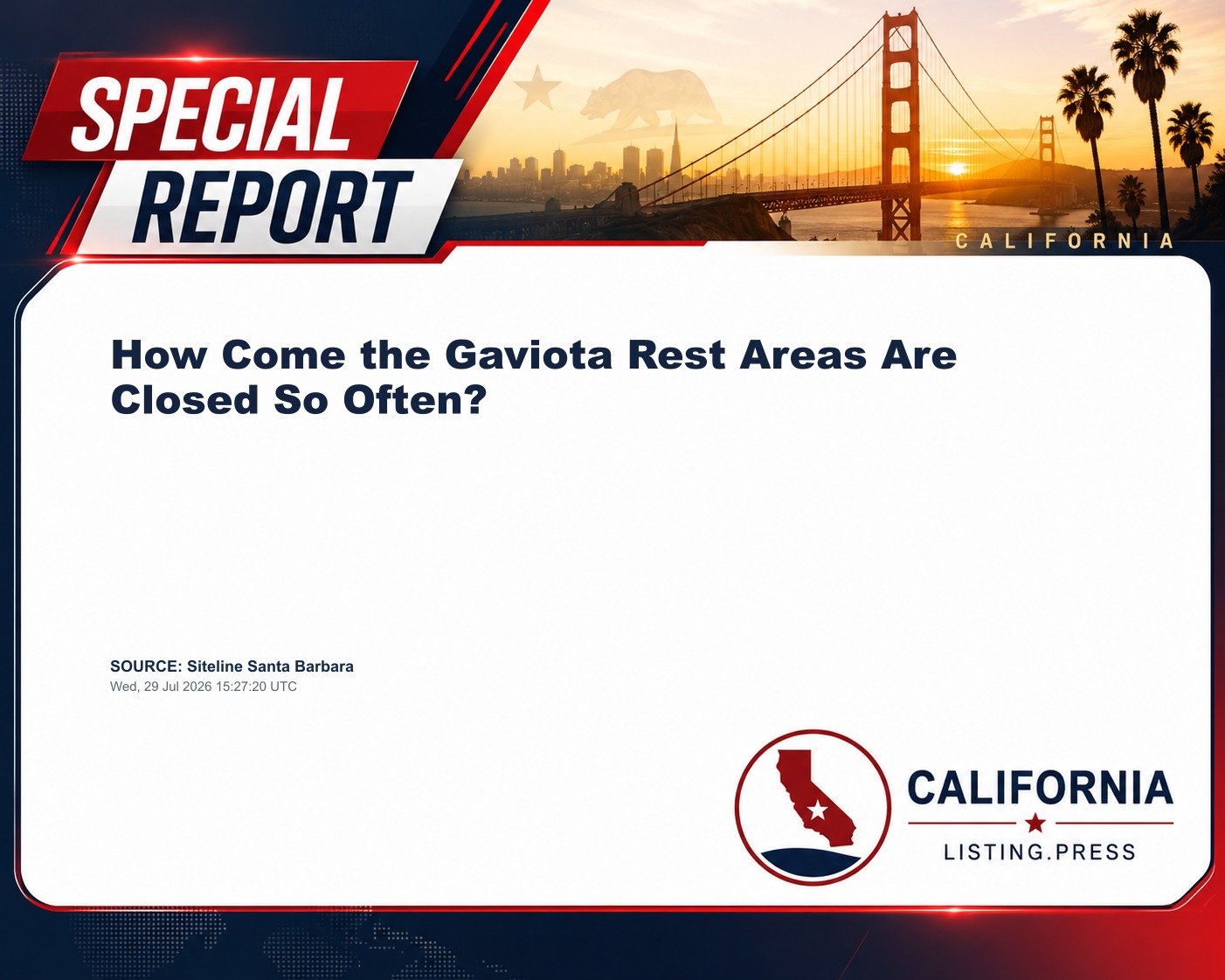 SPECIAL REPORT

CALIFORNIA

How Come the Gaviota Rest Areas Are Closed So Often?

SOURCE: Siteline Santa Barbara
Wed, 29 Jul 2026 15:27:20 UTC

CALIFORNIA
LISTING.PRESS